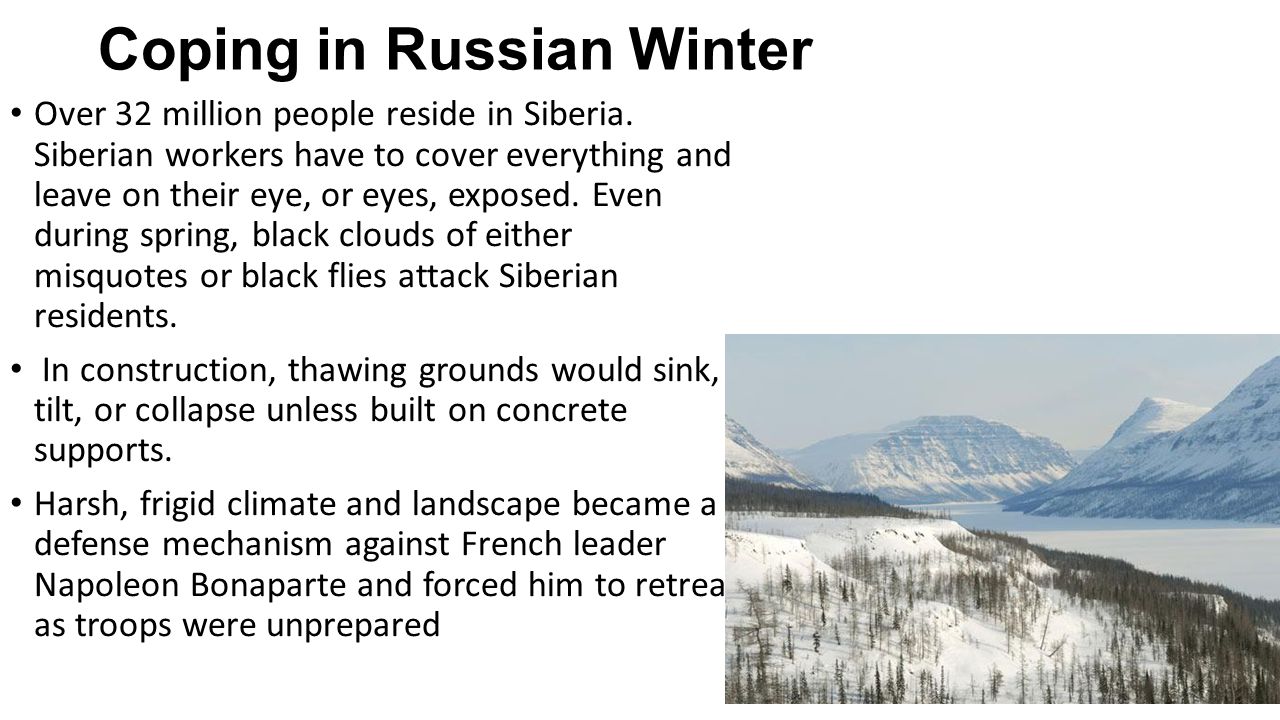 Coping in Russian Winter

• Over 32 million people reside in Siberia. Siberian workers have to cover everything and leave on their eye, or eyes, exposed. Even during spring, black clouds of either misquotes or black flies attack Siberian residents.

• In construction, thawing grounds would sink, tilt, or collapse unless built on concrete supports.

• Harsh, frigid climate and landscape became a defense mechanism against French leader Napoleon Bonaparte and forced him to retrea as troops were unprepared